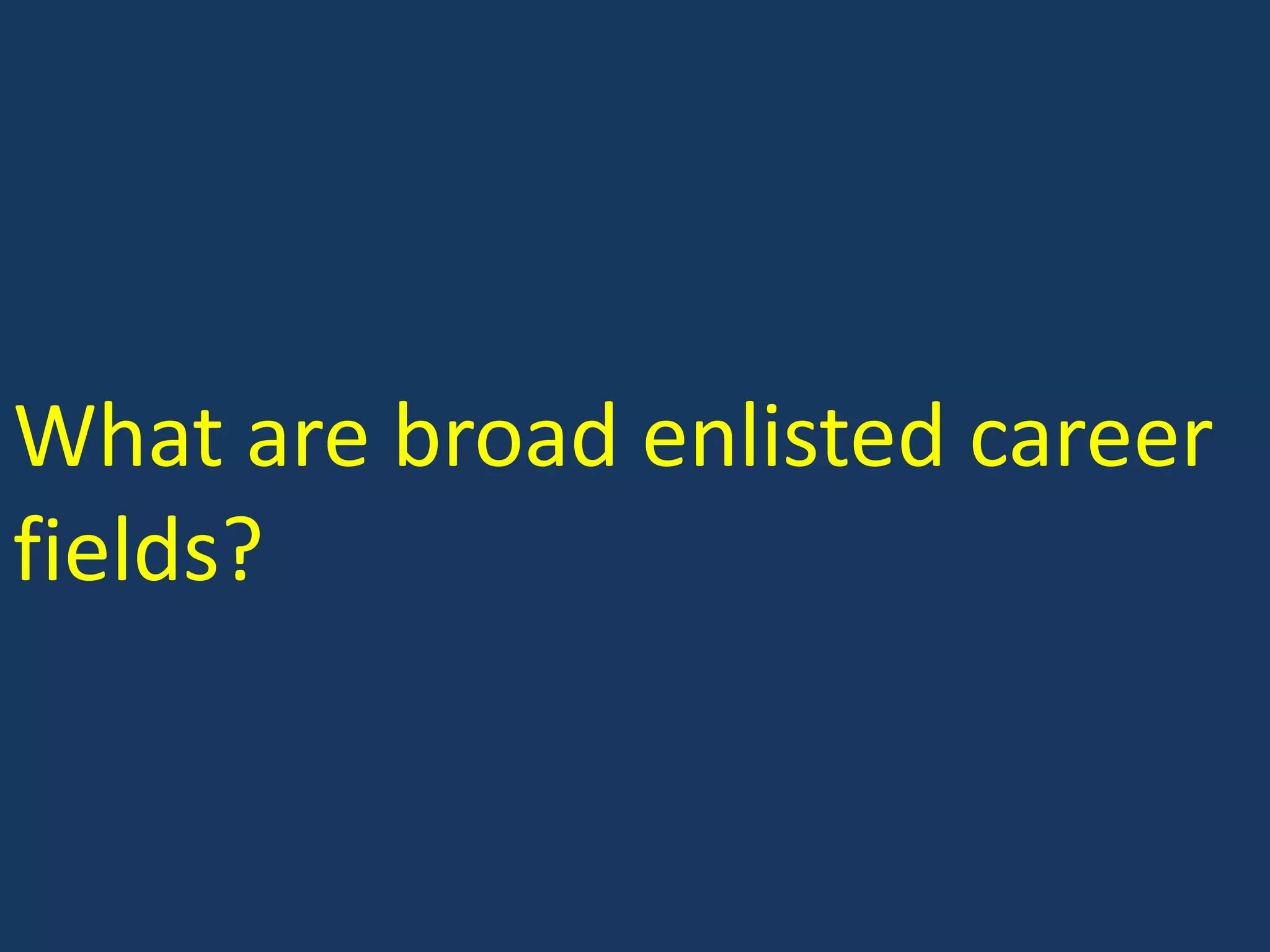 What are broad enlisted career fields?